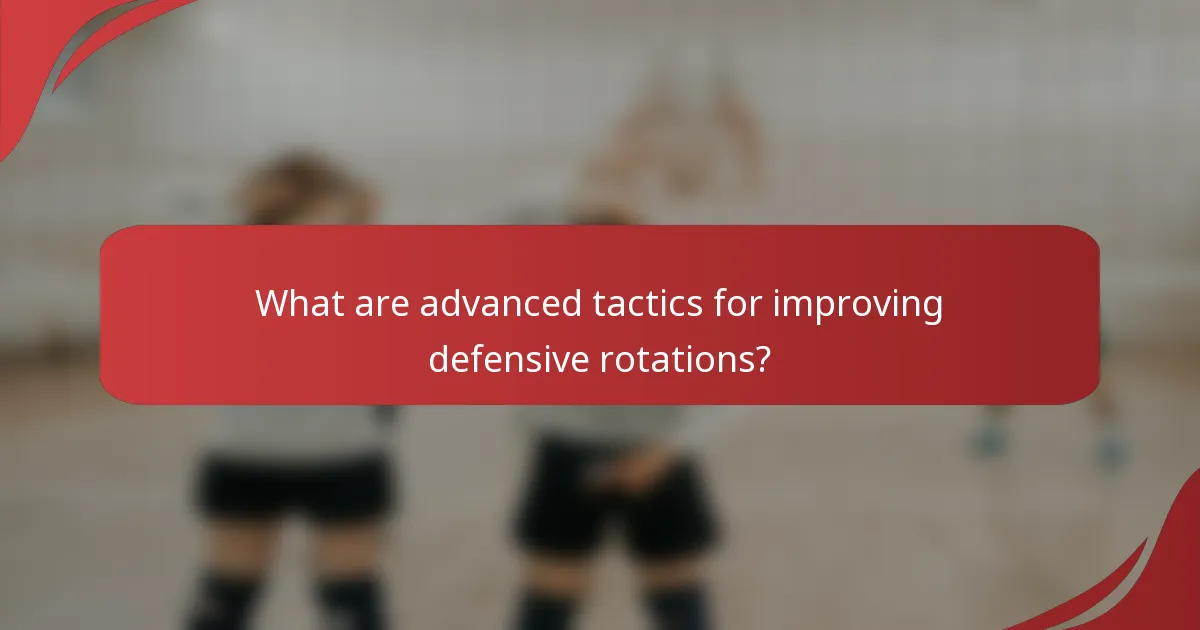 What are advanced tactics for improving defensive rotations?